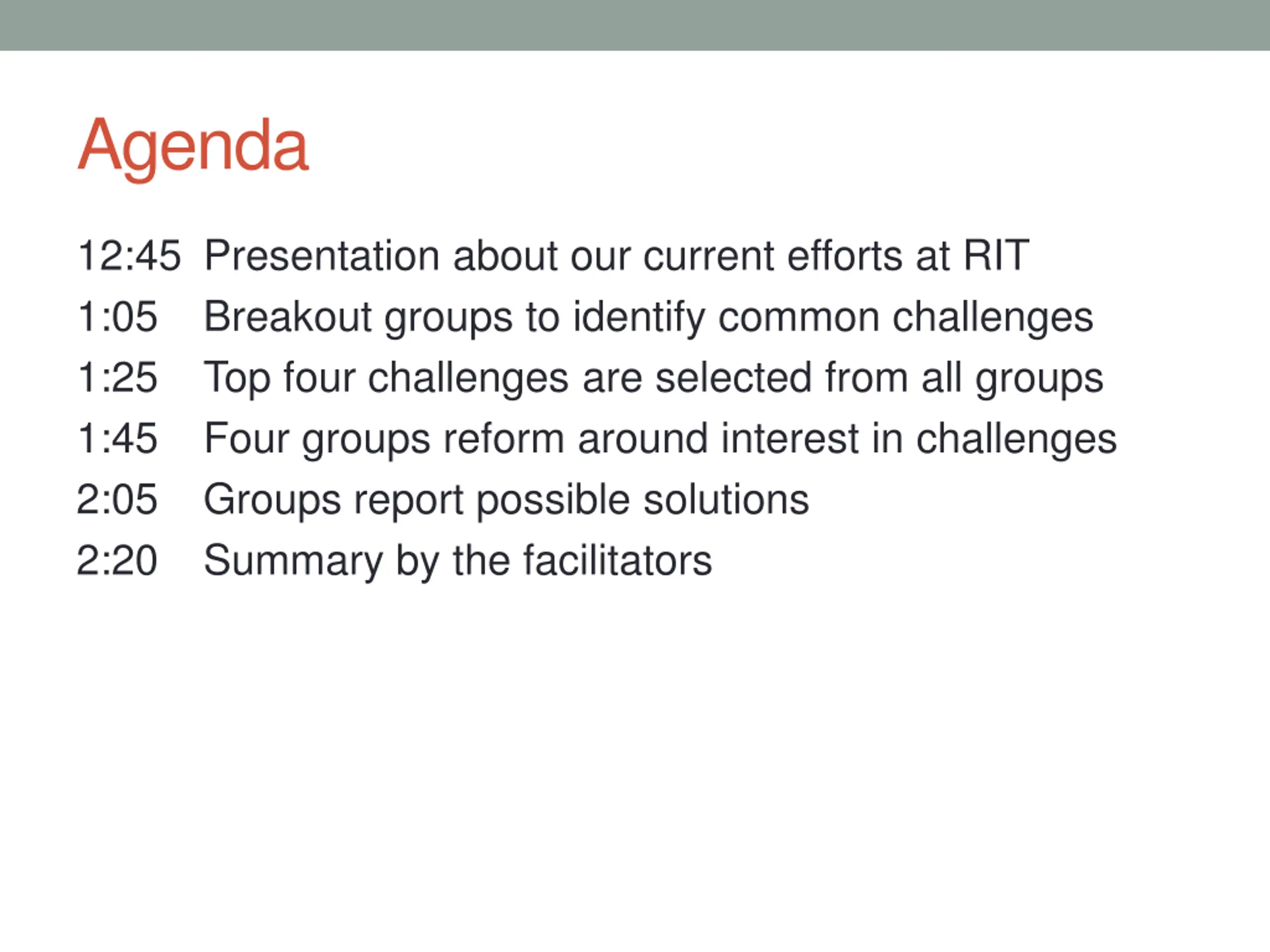 Agenda

12:45 Presentation about our current efforts at RIT
1:05 Breakout groups to identify common challenges
1:25 Top four challenges are selected from all groups
1:45 Four groups reform around interest in challenges
2:05 Groups report possible solutions
2:20 Summary by the facilitators